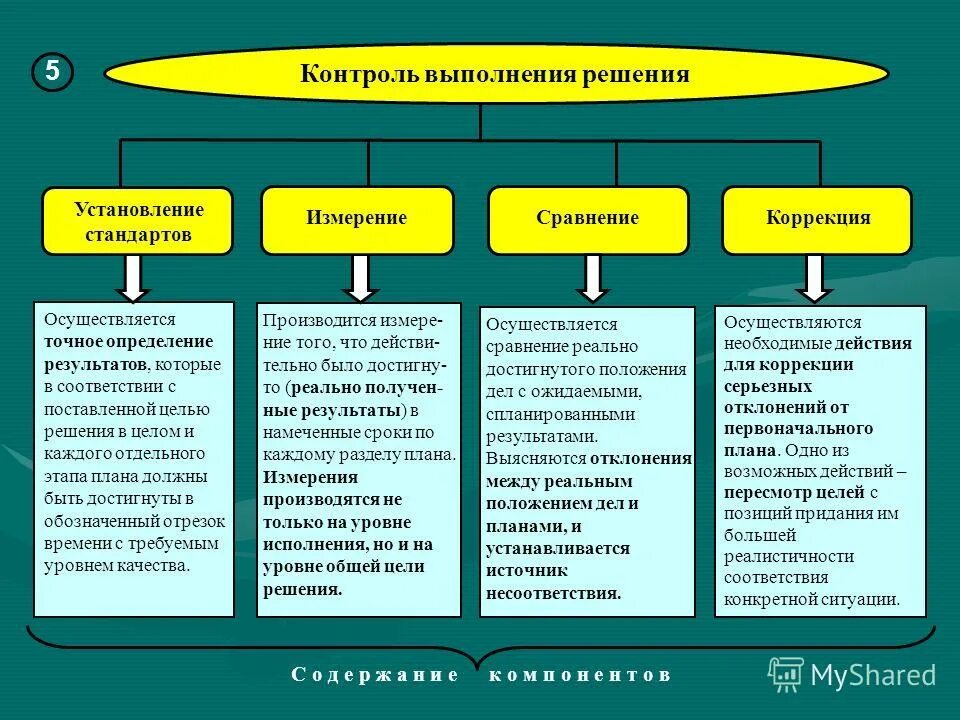 5

Контроль выполнения решения

Установление стандартов

Измерение

Сравнение

Коррекция

Осуществляется точное определение результатов, которые в соответствии с поставленной целью решения в целом и каждого отдельного этапа плана должны быть достигнуты в обозначенный отрезок времени с требуемым уровнем качества.

Производится измерение того, что действительно было достигнуто (реально полученные результаты) в намеченные сроки по каждому разделу плана. Измерения производятся не только на уровне исполнения, но и на уровне общей цели решения.

Осуществляется сравнение реально достигнутого положения дел с ожидаемыми, спланированными результатами. Выясняются отклонения между реальным положением дел и планами, и устанавливается источник несоответствия.

Осуществляются необходимые действия для коррекции серьезных отклонений от первоначального плана. Одно из возможных действий – пересмотр целей с позиций придания им большей реалистичности соответствия конкретной ситуации.

Содержание компонентов

MyShared